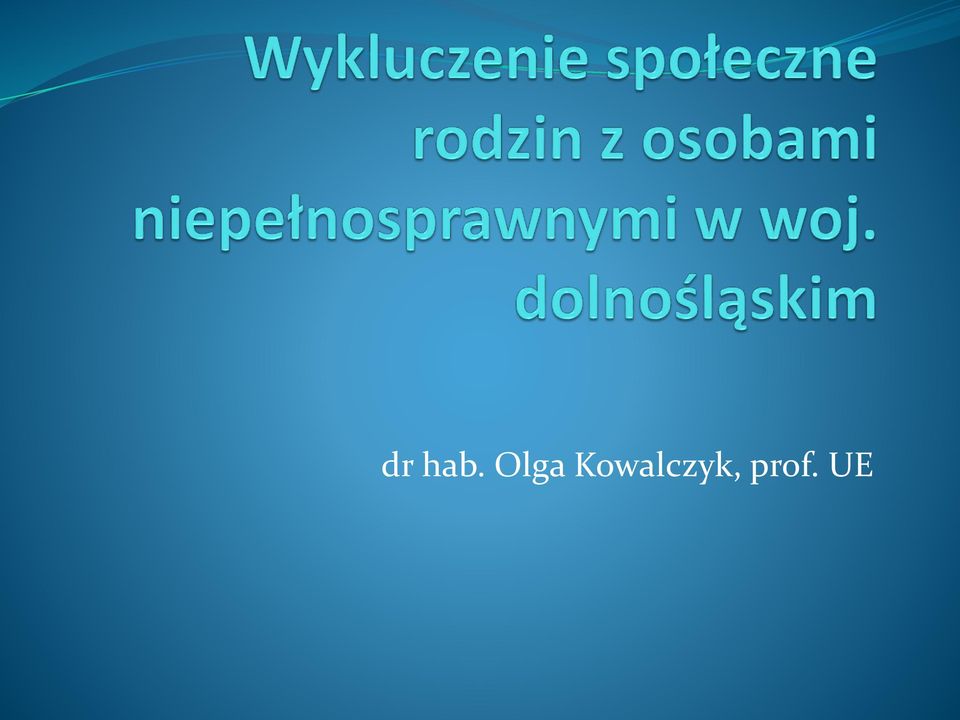 Wykluczenie społeczne rodzin z osobami niepełnosprawnymi w woj. dolnośląskim

dr hab. Olga Kowalczyk, prof. UE